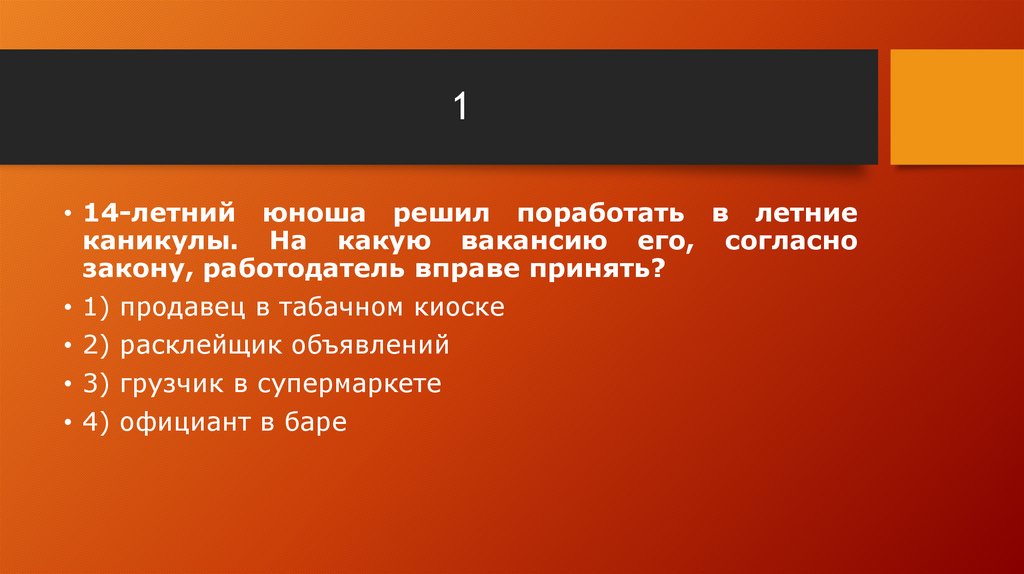 1

• 14-летний юноша решил поработать в летние каникулы. На какую вакансию его, согласно закону, работодатель вправе принять?

• 1) продавец в табачном киоске

• 2) расклейщик объявлений

• 3) грузчик в супермаркете

• 4) официант в баре